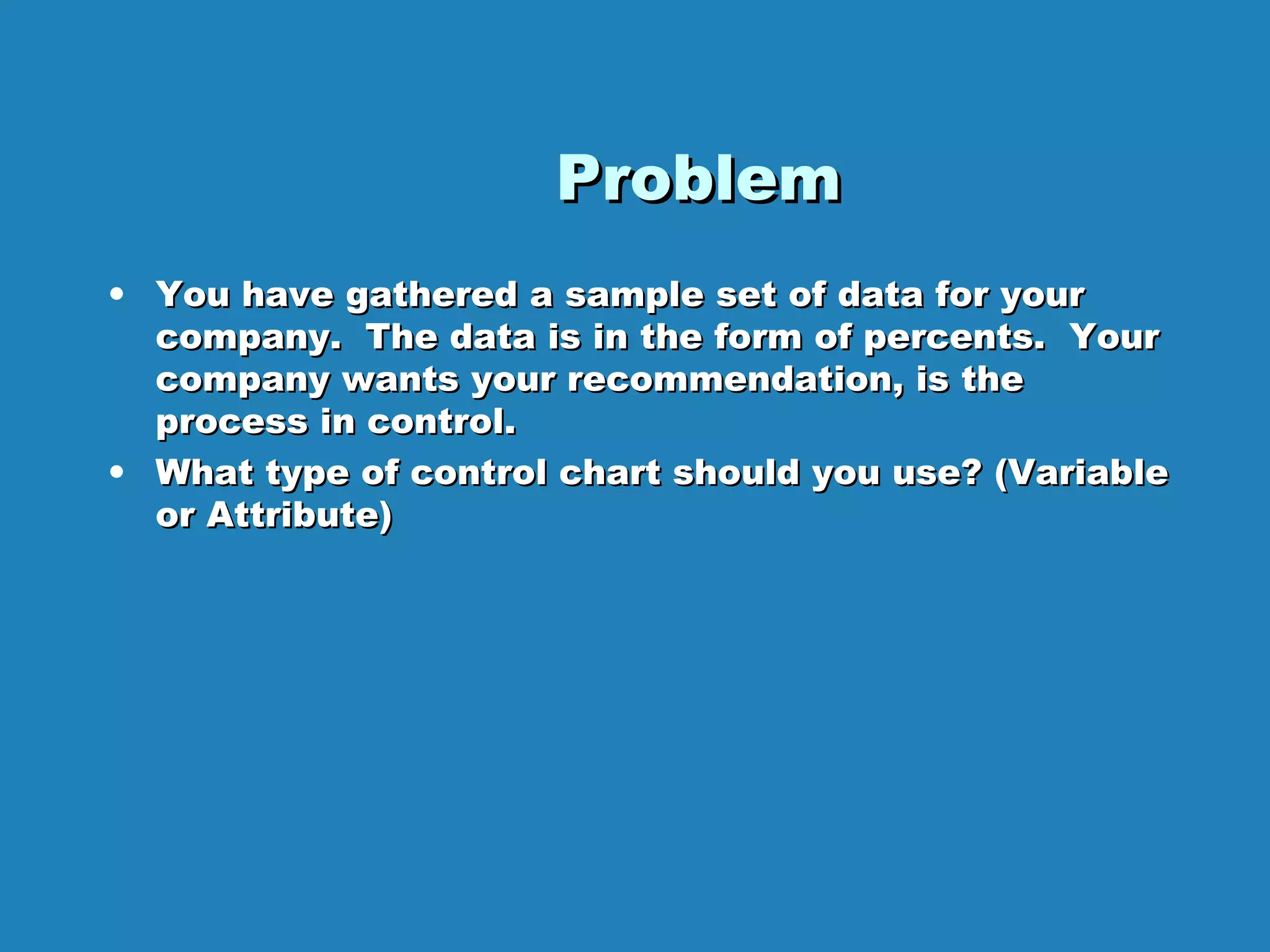 Problem

• You have gathered a sample set of data for your company. The data is in the form of percents. Your company wants your recommendation, is the process in control.

• What type of control chart should you use? (Variable or Attribute)